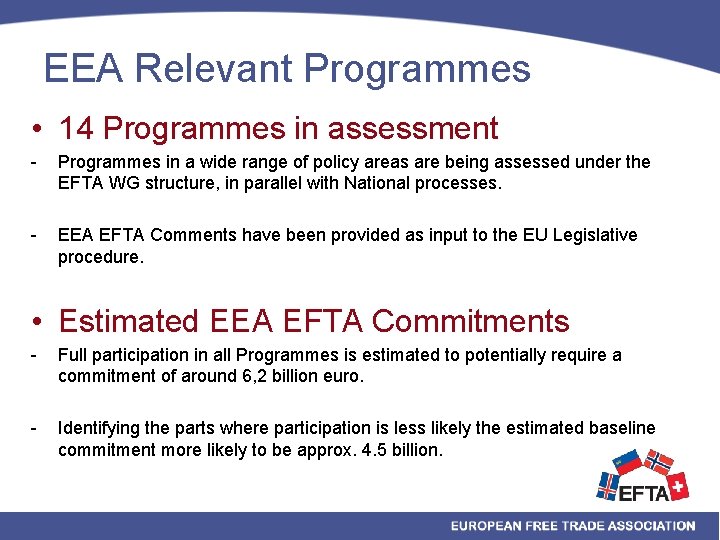 EEA Relevant Programmes

• 14 Programmes in assessment

- Programmes in a wide range of policy areas are being assessed under the EFTA WG structure, in parallel with National processes.

- EEA EFTA Comments have been provided as input to the EU Legislative procedure.

• Estimated EEA EFTA Commitments

- Full participation in all Programmes is estimated to potentially require a commitment of around 6,2 billion euro.

- Identifying the parts where participation is less likely the estimated baseline commitment more likely to be approx. 4.5 billion.

EFTA

EUROPEAN FREE TRADE ASSOCIATION